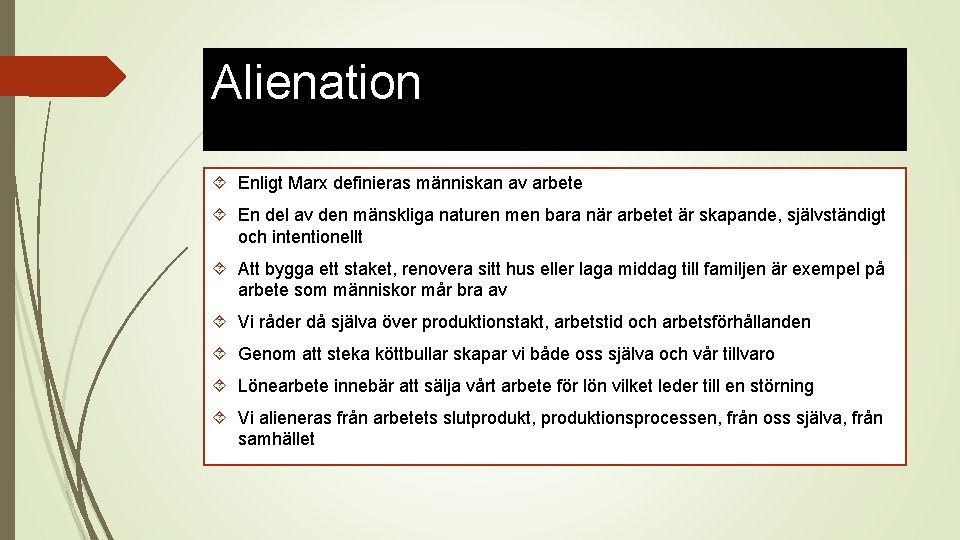 Alienation

Enligt Marx definieras människan av arbete

En del av den mänskliga naturen men bara när arbetet är skapande, självständigt och intentionellt

Att bygga ett staket, renovera sitt hus eller laga middag till familjen är exempel på arbete som människor mår bra av

Vi råder då själva över produktionstakt, arbetstid och arbetsförhållanden

Genom att steka köttbullar skapar vi både oss själva och vår tillvaro

Lönearbete innebär att sälja vårt arbete för lön vilket leder till en störning

Vi alieneras från arbetets slutprodukt, produktionsprocessen, från oss själva, från samhället